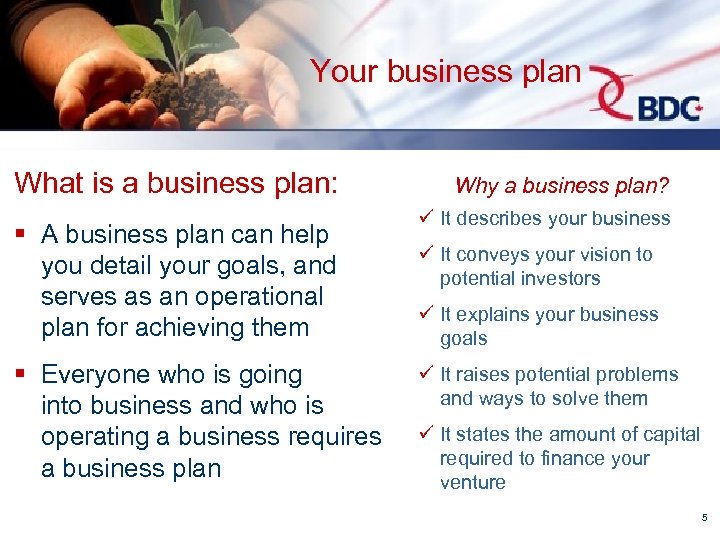 Your business plan

BDC

What is a business plan:

▪ A business plan can help you detail your goals, and serves as an operational plan for achieving them

▪ Everyone who is going into business and who is operating a business requires a business plan

Why a business plan?

✓ It describes your business

✓ It conveys your vision to potential investors

✓ It explains your business goals

✓ It raises potential problems and ways to solve them

✓ It states the amount of capital required to finance your venture

5